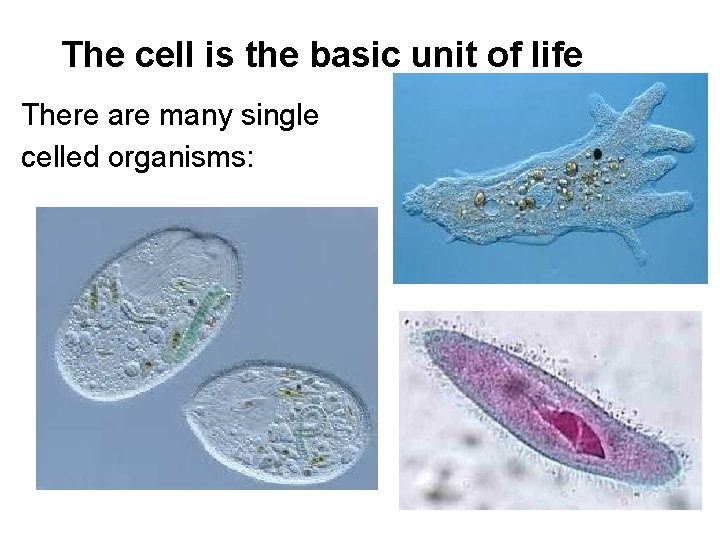 The cell is the basic unit of life

There are many single celled organisms: